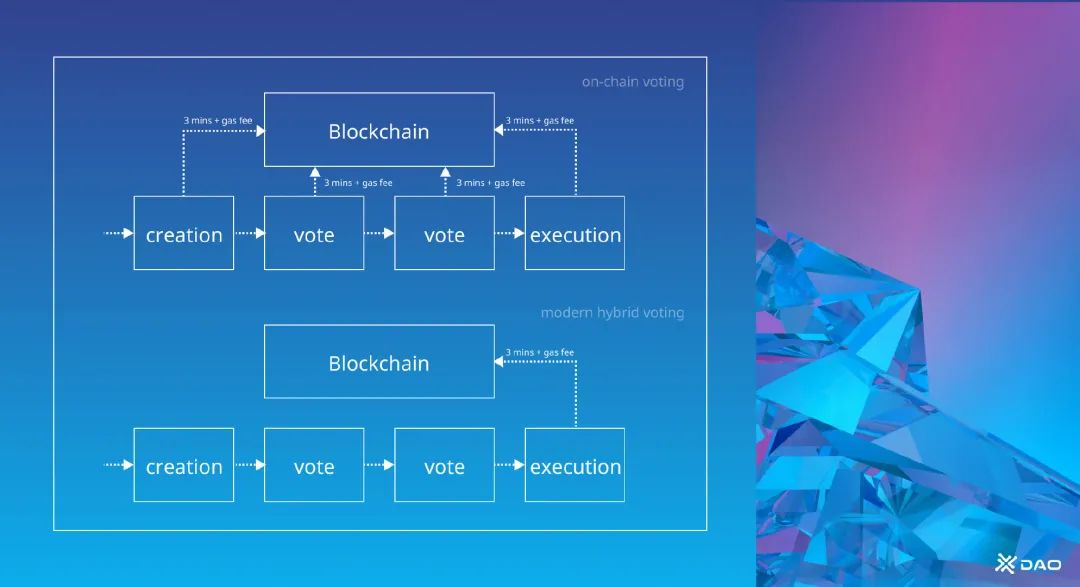 on-chain voting

3 mins + gas fee

Blockchain

3 mins + gas fee

3 mins + gas fee

3 mins + gas fee

creation

vote

vote

execution

modern hybrid voting

Blockchain

3 mins + gas fee

creation

vote

vote

execution

DAO